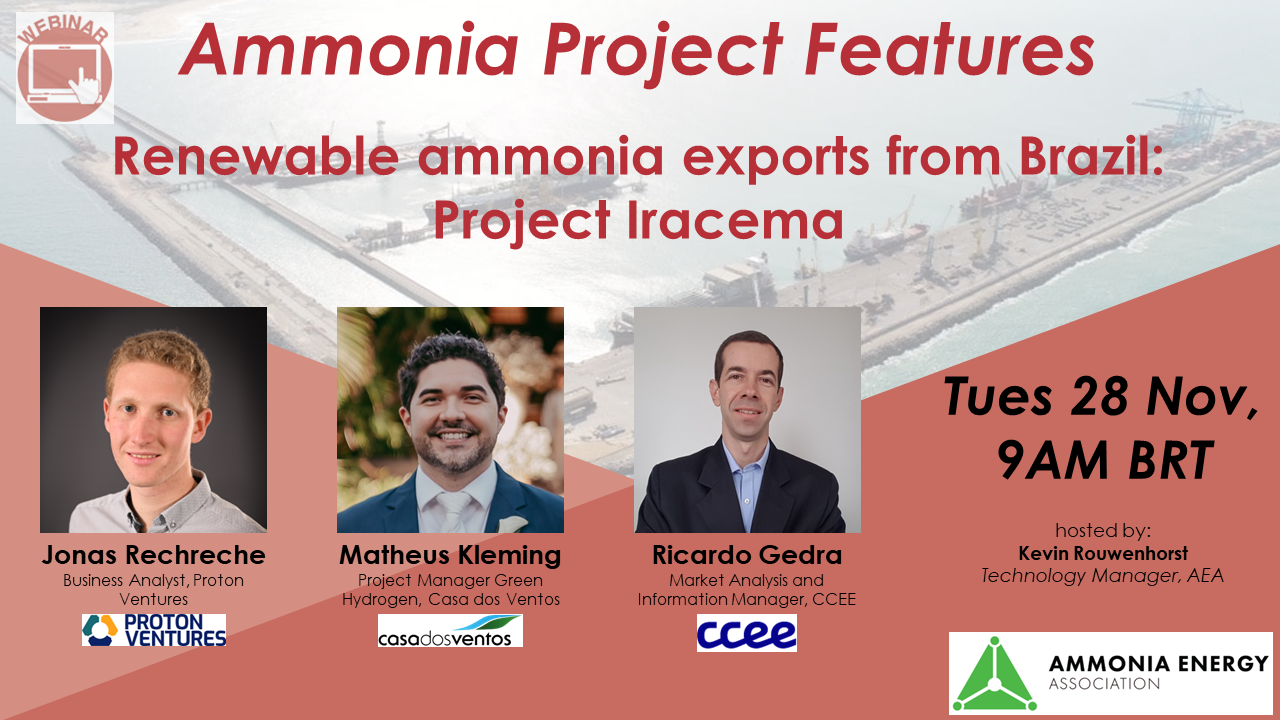 WEBINAR

Ammonia Project Features

Renewable ammonia exports from Brazil: Project Iracema

Jonas Rechreche
Business Analyst, Proton Ventures
PROTON VENTURES

Matheus Kleming
Project Manager Green Hydrogen, Casa dos Ventos
casadosventos

Ricardo Gedra
Market Analysis and Information Manager, CCEE
ccee

Tues 28 Nov, 9AM BRT

hosted by:
Kevin Rouwenhorst
Technology Manager, AEA

AMMONIA ENERGY ASSOCIATION